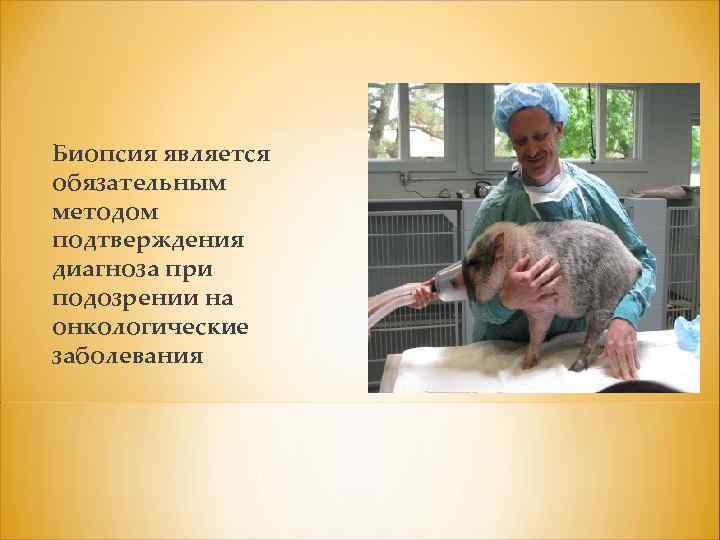 Биопсия является обязательным методом подтверждения диагноза при подозрении на онкологические заболевания